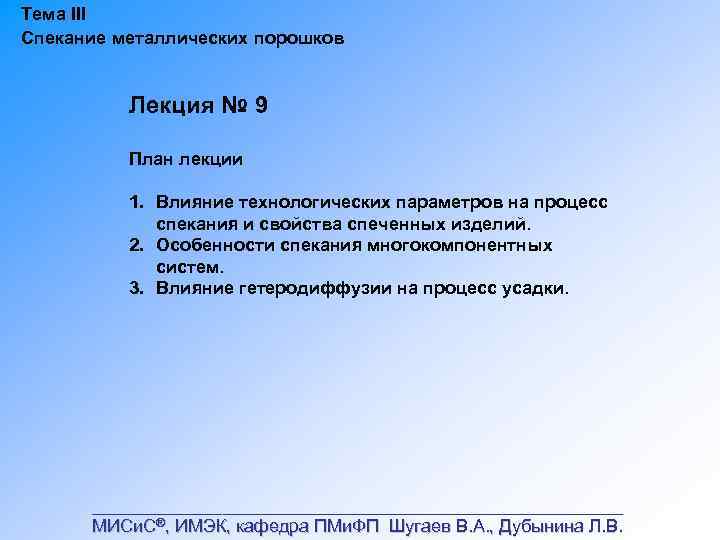 Тема III
Спекание металлических порошков

Лекция № 9

План лекции

1. Влияние технологических параметров на процесс спекания и свойства спеченных изделий.
2. Особенности спекания многокомпонентных систем.
3. Влияние гетеродиффузии на процесс усадки.

МИСиС®, ИМЭК, кафедра ПМиФП Шугаев В.А., Дубынина Л.В.